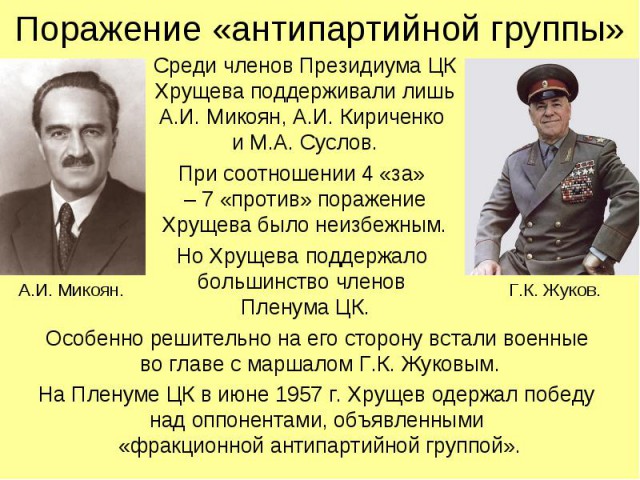 Поражение «антипартийной группы»

Среди членов Президиума ЦК Хрущева поддерживали лишь А.И. Микоян, А.И. Кириченко и М.А. Суслов.

При соотношении 4 «за» – 7 «против» поражение Хрущева было неизбежным.

Но Хрущева поддержало большинство членов Пленума ЦК.

А.И. Микоян.

Г.К. Жуков.

Особенно решительно на его сторону встали военные во главе с маршалом Г.К. Жуковым.

На Пленуме ЦК в июне 1957 г. Хрущев одержал победу над оппонентами, объявленными «фракционной антипартийной группой».